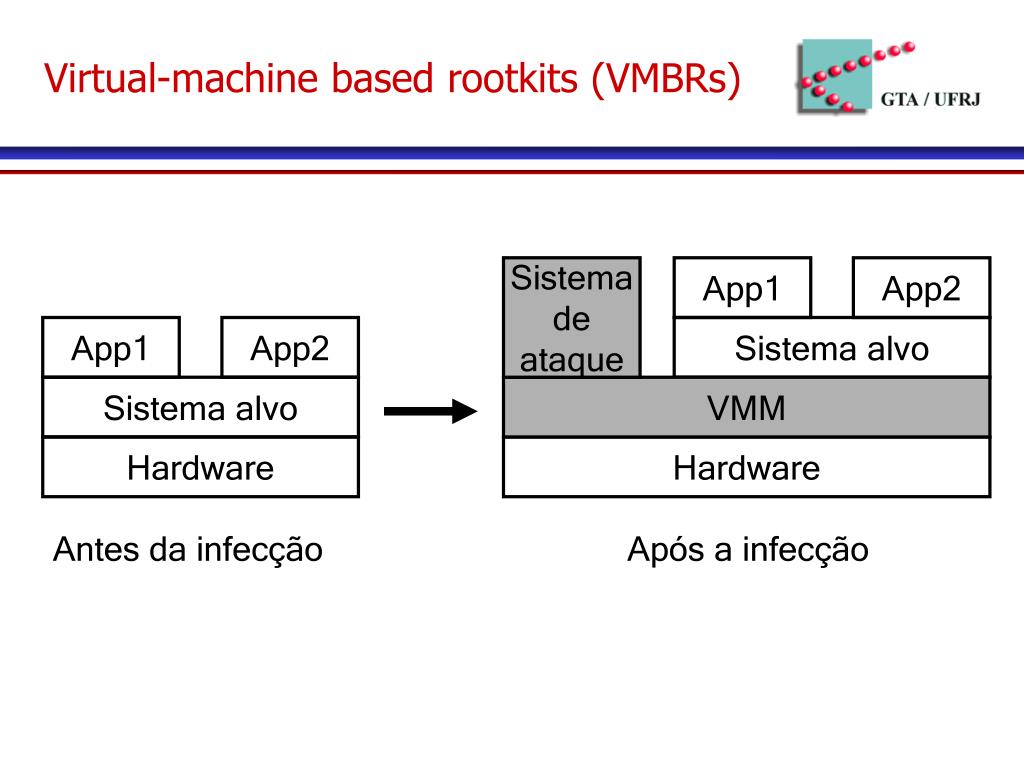 Virtual-machine based rootkits (VMBRs)

GTA / UFRJ

App1
App2
Sistema alvo
Hardware

Antes da infecção

Sistema de ataque
App1
App2
Sistema alvo
VMM
Hardware

Após a infecção